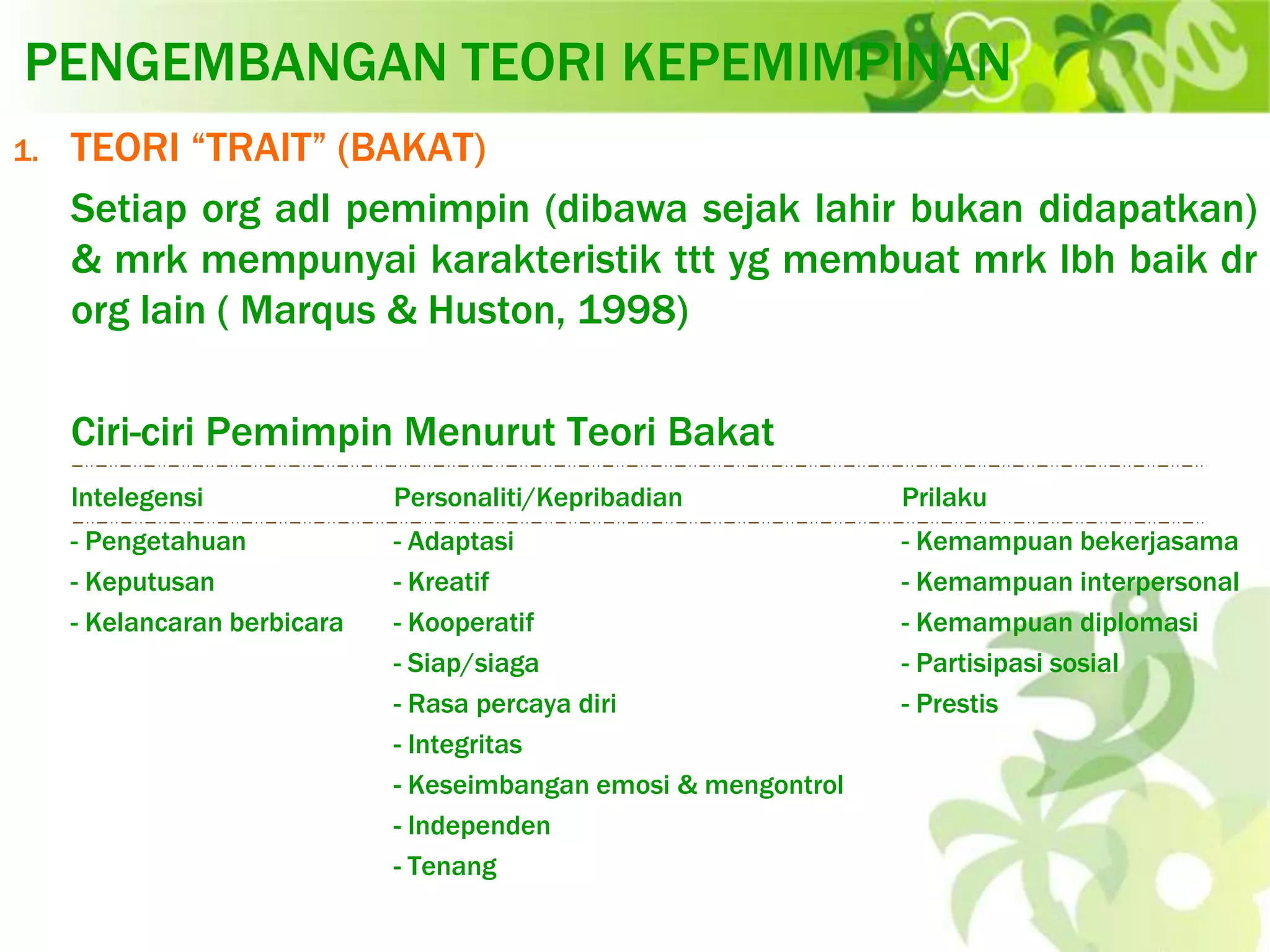 PENGEMBANGAN TEORI KEPEMIMPINAN

1. TEORI “TRAIT” (BAKAT)

Setiap org adl pemimpin (dibawa sejak lahir bukan didapatkan) & mrk mempunyai karakteristik ttt yg membuat mrk lbh baik dr org lain ( Marqus & Huston, 1998)

Ciri-ciri Pemimpin Menurut Teori Bakat

| Intelegensi | Personaliti/Kepribadian | Prilaku |
|---|---|---|
| - Pengetahuan | - Adaptasi | - Kemampuan bekerjasama |
| - Keputusan | - Kreatif | - Kemampuan interpersonal |
| - Kelancaran berbicara | - Kooperatif | - Kemampuan diplomasi |
| | - Siap/siaga | - Partisipasi sosial |
| | - Rasa percaya diri | - Prestis |
| | - Integritas | |
| | - Keseimbangan emosi & mengontrol | |
| | - Independen | |
| | - Tenang | |